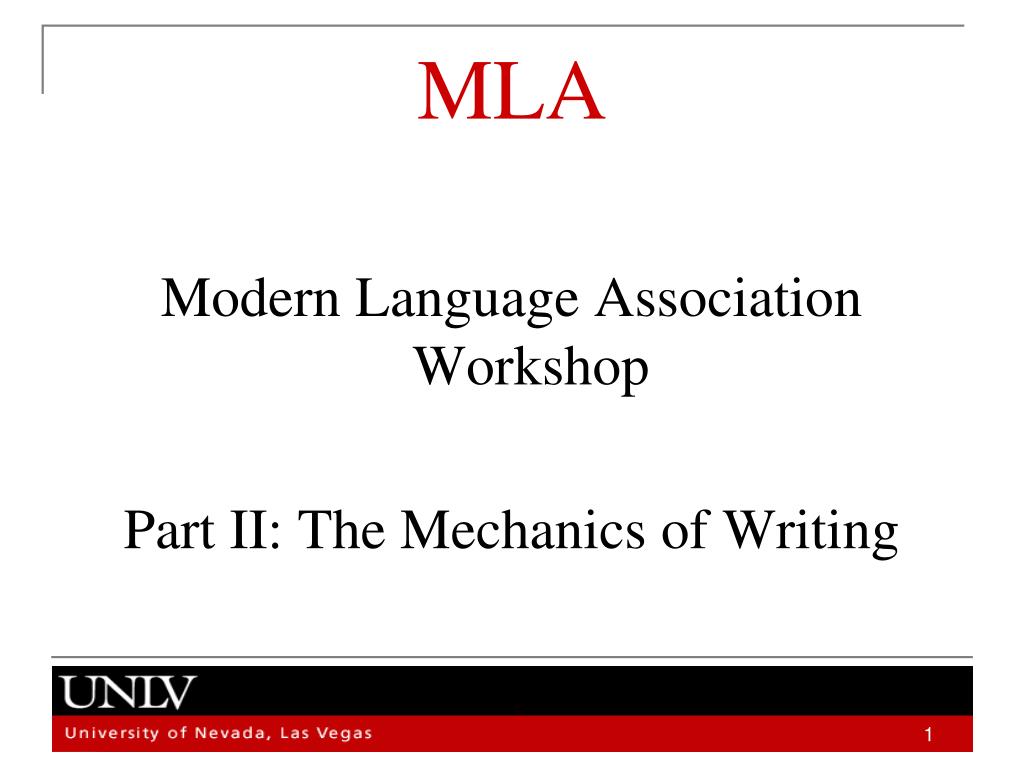 MLA

Modern Language Association Workshop

Part II: The Mechanics of Writing

UNLV

University of Nevada, Las Vegas

1